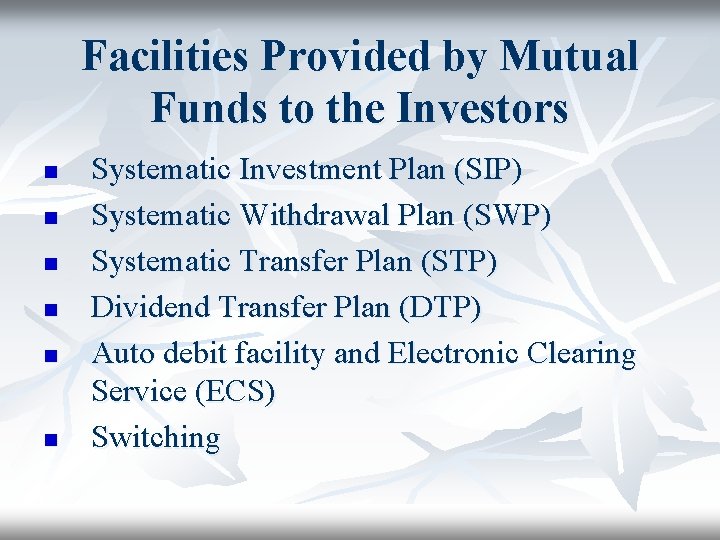 Facilities Provided by Mutual Funds to the Investors

• Systematic Investment Plan (SIP)
• Systematic Withdrawal Plan (SWP)
• Systematic Transfer Plan (STP)
• Dividend Transfer Plan (DTP)
• Auto debit facility and Electronic Clearing Service (ECS)
• Switching